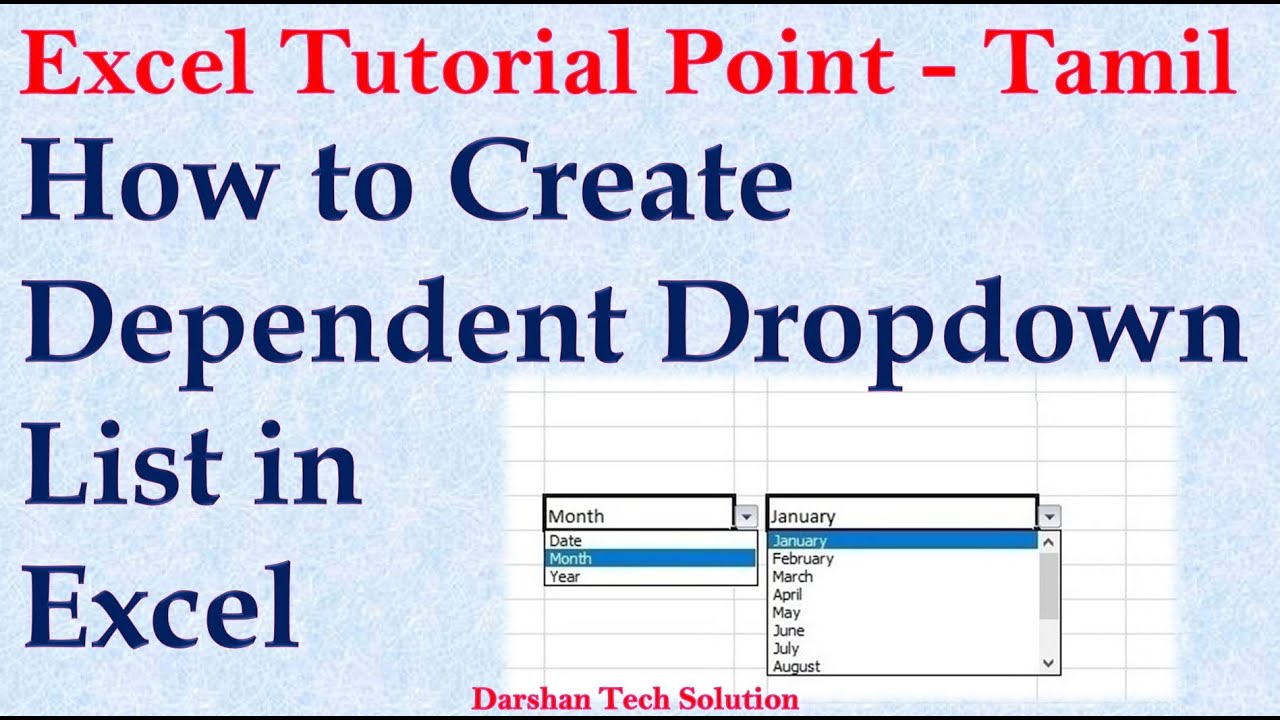 Excel Tutorial Point - Tamil

How to Create Dependent Dropdown List in Excel

Month
Date
Month
Year

January
January
February
March
April
May
June
July
August

Darshan Tech Solution